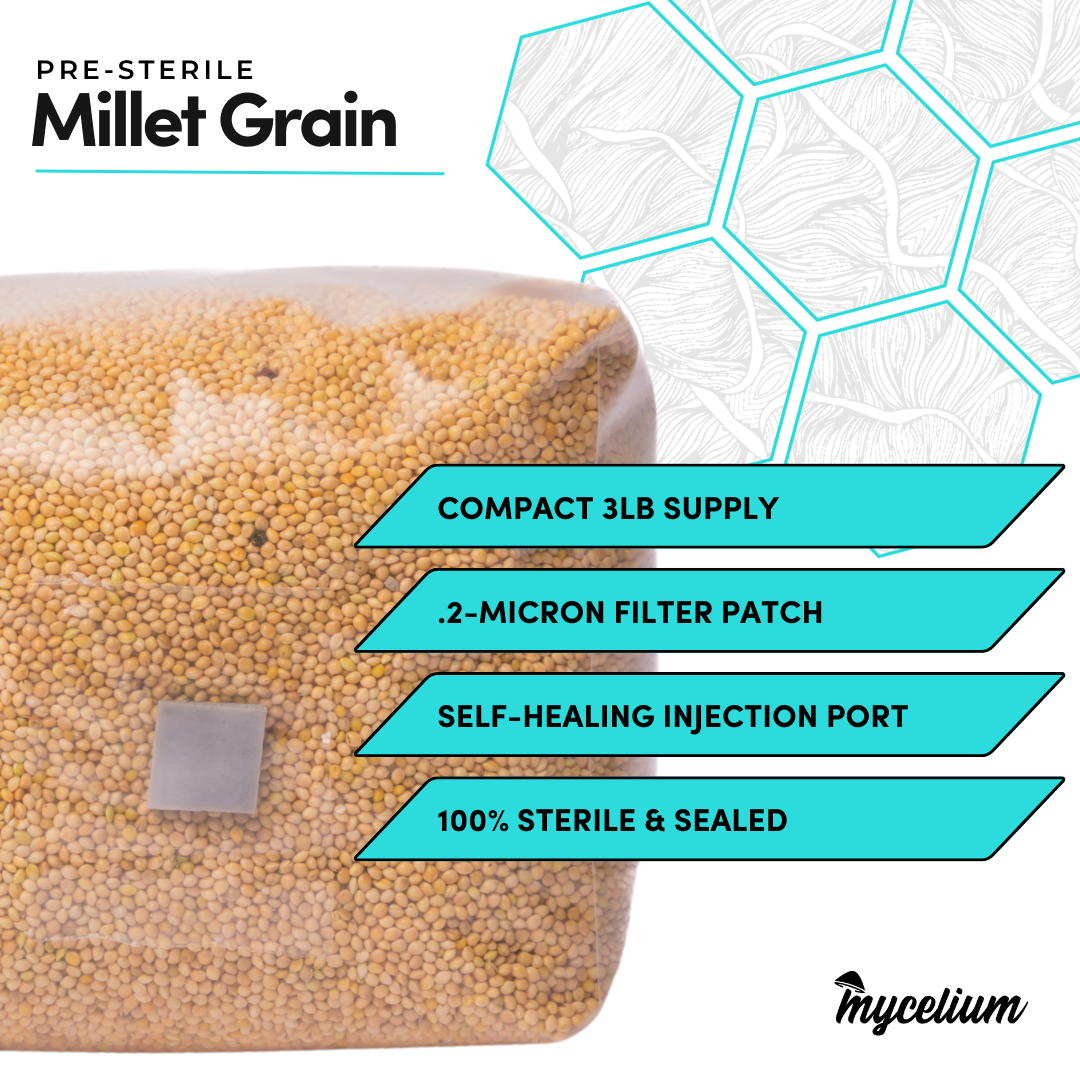 PRE-STERILE
Millet Grain

COMPACT 3LB SUPPLY

.2-MICRON FILTER PATCH

SELF-HEALING INJECTION PORT

100% STERILE & SEALED

mycelium